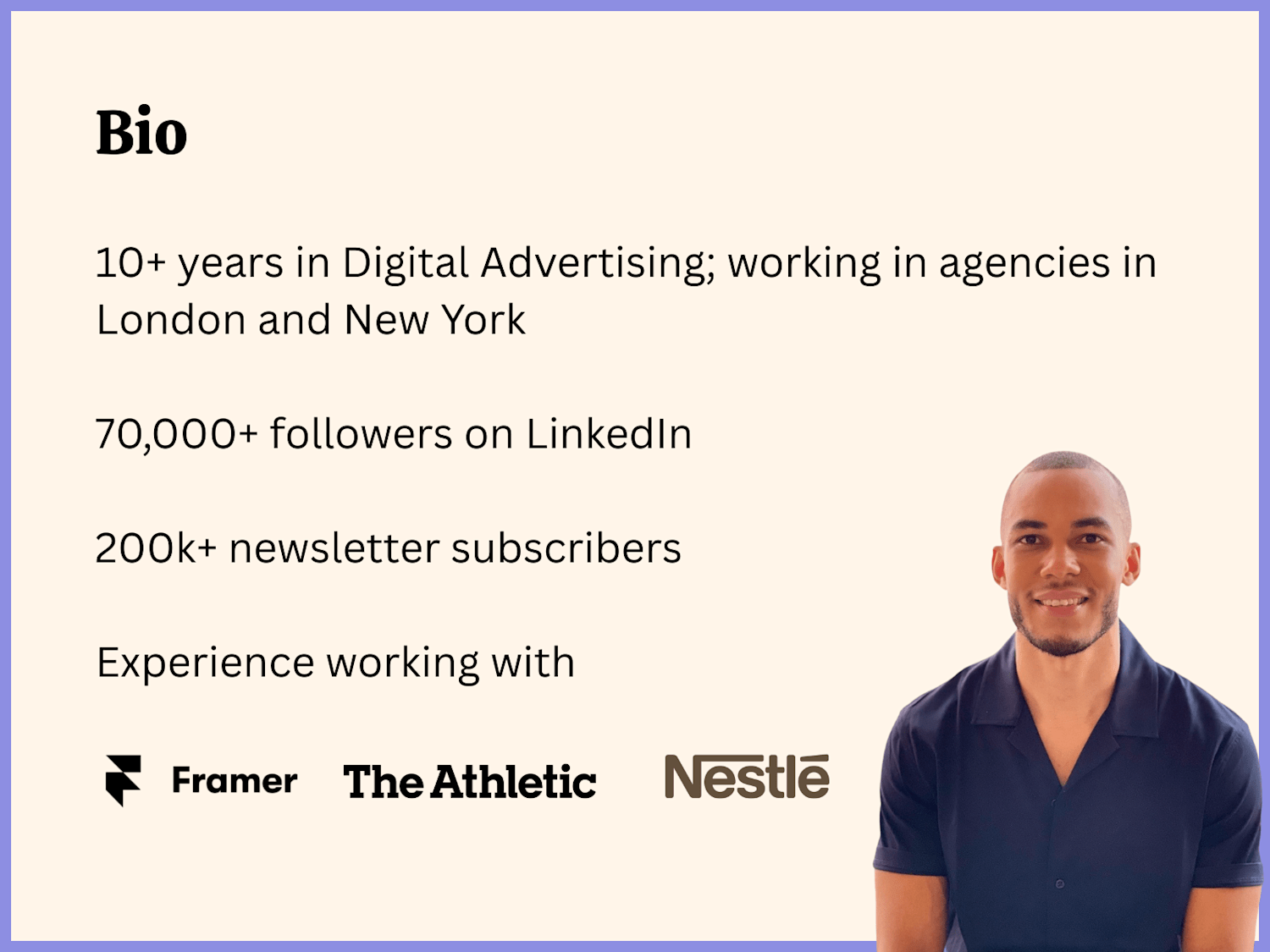 Bio

10+ years in Digital Advertising; working in agencies in London and New York

70,000+ followers on LinkedIn

200k+ newsletter subscribers

Experience working with

Framer The Athletic Nestlé